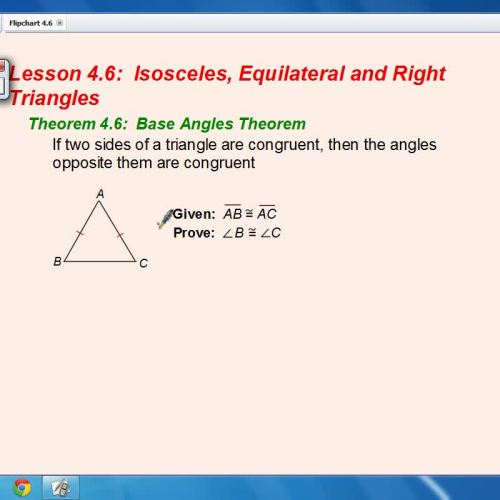 Flipchart 4.6

Lesson 4.6: Isosceles, Equilateral and Right Triangles

Theorem 4.6: Base Angles Theorem

If two sides of a triangle are congruent, then the angles opposite them are congruent

A

B

C

Given: $\overline{AB} \cong \overline{AC}$

Prove: $\angle B \cong \angle C$